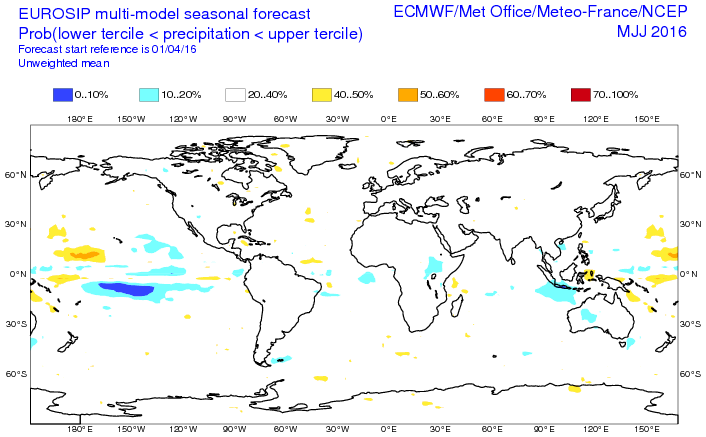 EUROSIP multi-model seasonal forecast
Prob(lower tercile < precipitation < upper tercile)
Forecast start reference is 01/04/16
Unweighted mean

ECMWF/Met Office/Meteo-France/NCEP
MJJ 2016

0..10% 10..20% 20..40% 40..50% 50..60% 60..70% 70..100%

180°E 150°W 120°W 90°W 60°W 30°W 0°E 30°E 60°E 90°E 120°E 150°E

60°N 30°N 0°N 30°S 60°S

60°N 30°N 0°N 30°S 60°S

180°E 150°W 120°W 90°W 60°W 30°W 0°E 30°E 60°E 90°E 120°E 150°E